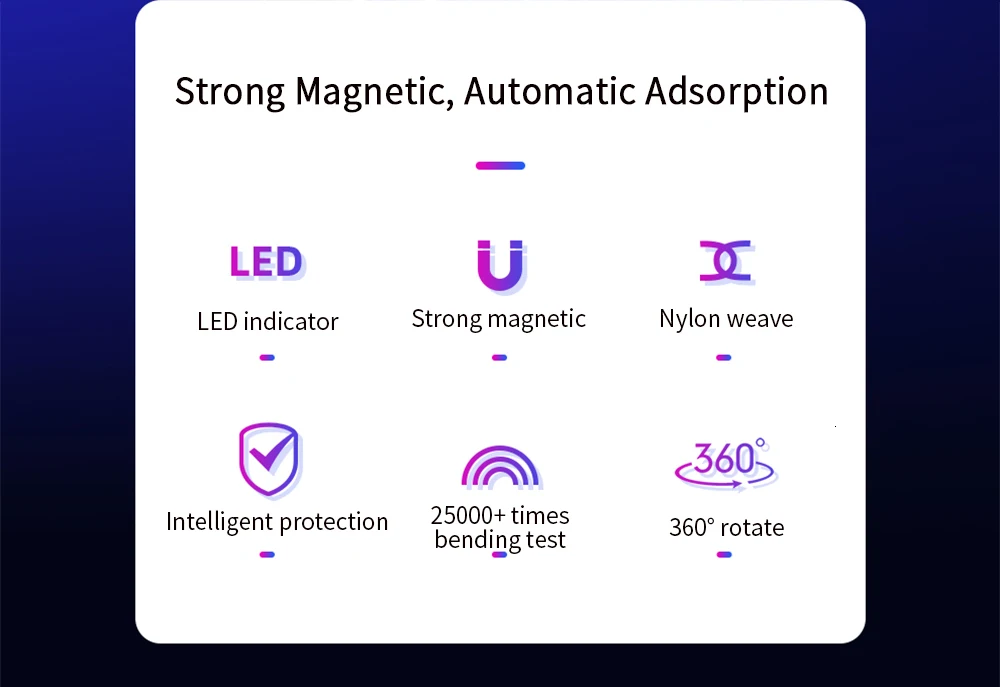 Strong Magnetic, Automatic Adsorption

LED
LED indicator

Strong magnetic

Nylon weave

Intelligent protection

25000+ times bending test

360°
360° rotate